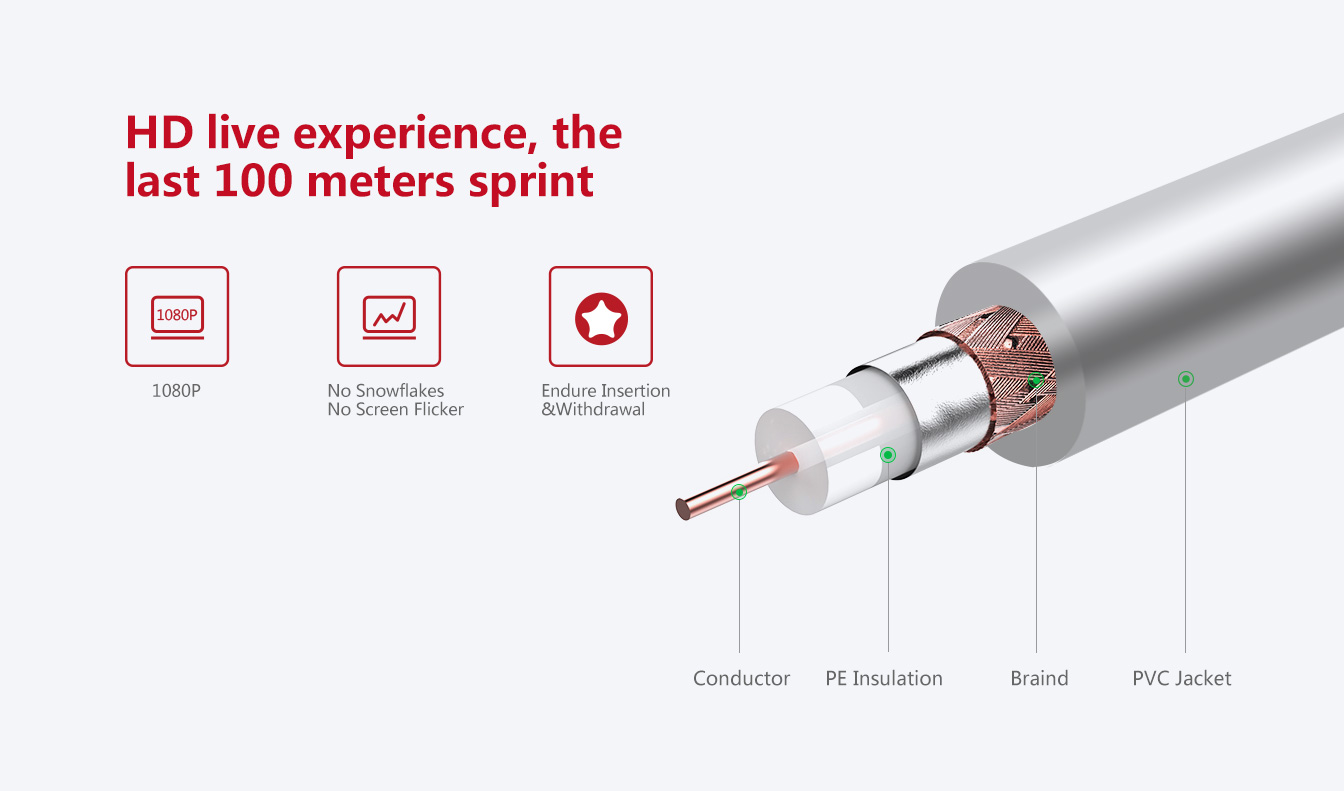 HD live experience, the last 100 meters sprint

1080P

1080P

No Snowflakes
No Screen Flicker

Endure Insertion
&Withdrawal

Conductor

PE Insulation

Braind

PVC Jacket